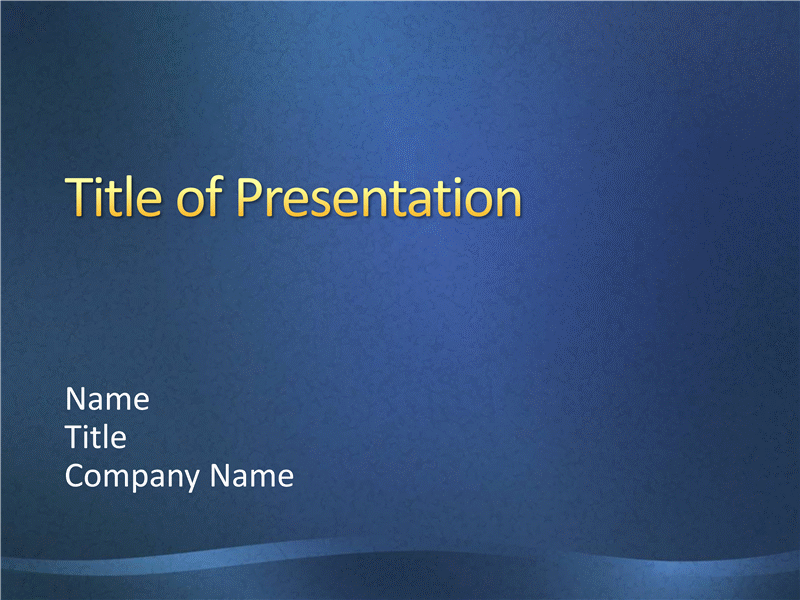 Title of Presentation

Name
Title
Company Name